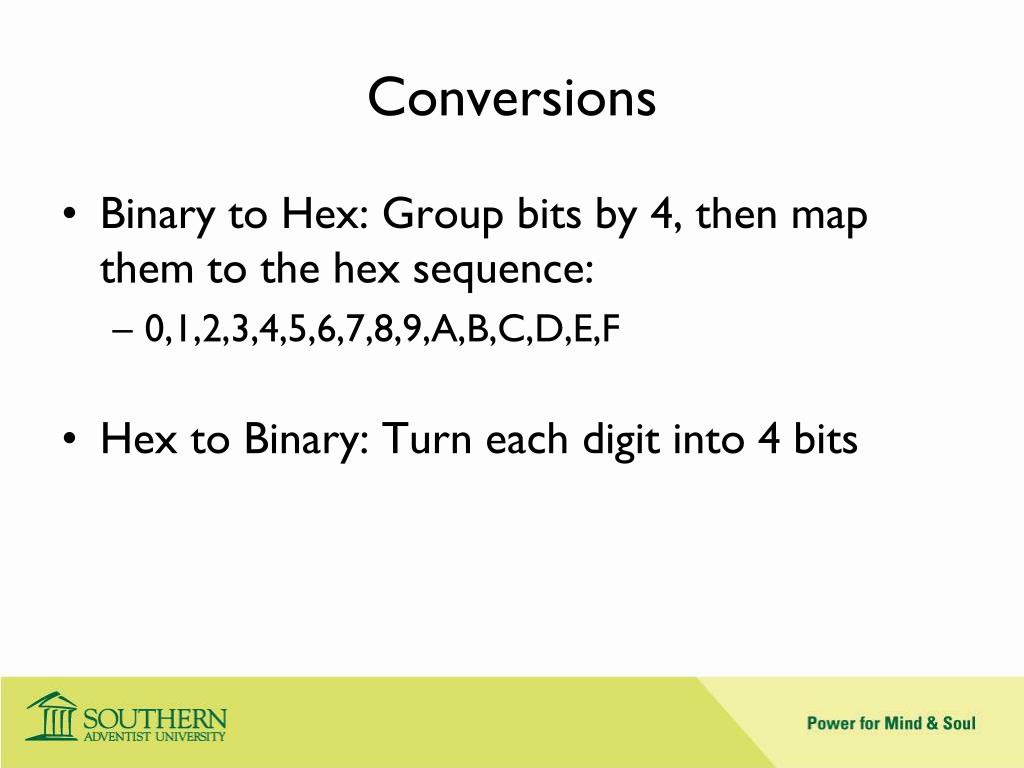 Conversions

• Binary to Hex: Group bits by 4, then map them to the hex sequence:
– 0,1,2,3,4,5,6,7,8,9,A,B,C,D,E,F

• Hex to Binary: Turn each digit into 4 bits

SOUTHERN
ADVENTIST UNIVERSITY

Power for Mind & Soul